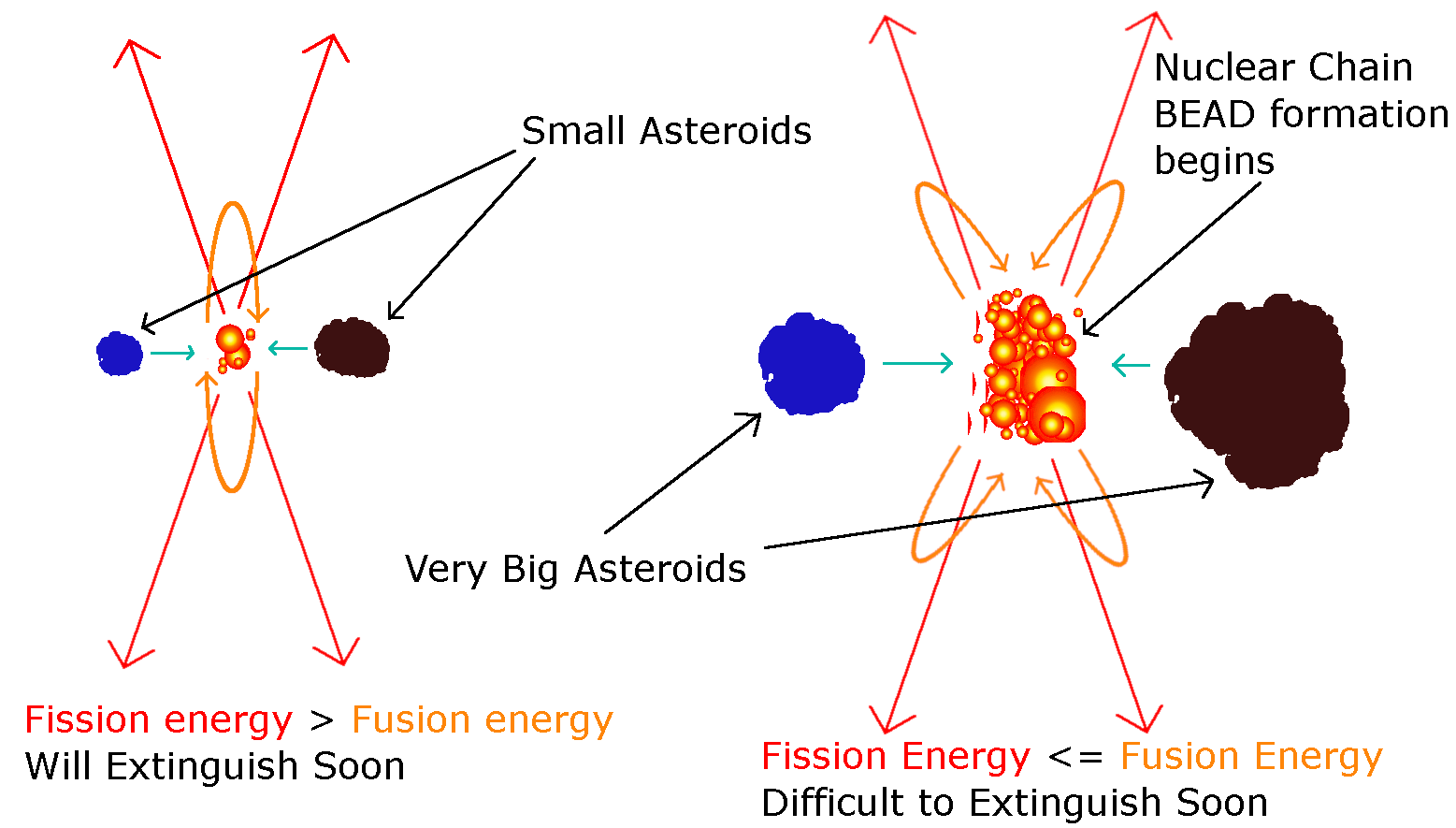 Small Asteroids

Nuclear Chain BEAD formation begins

Very Big Asteroids

Fission energy > Fusion energy
Will Extinguish Soon

Fission Energy <= Fusion Energy
Difficult to Extinguish Soon